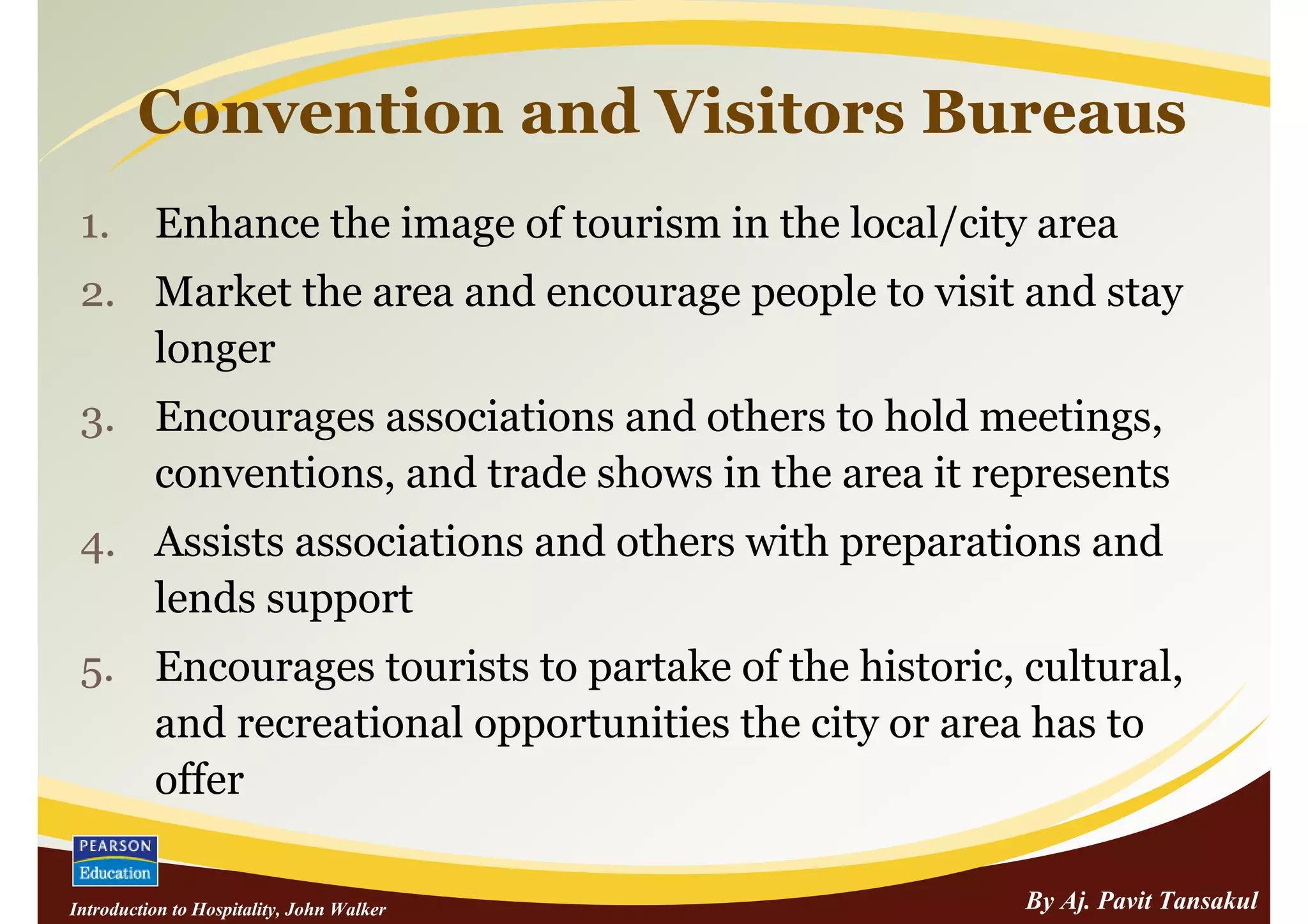 Convention and Visitors Bureaus

1. Enhance the image of tourism in the local/city area
2. Market the area and encourage people to visit and stay longer
3. Encourages associations and others to hold meetings, conventions, and trade shows in the area it represents
4. Assists associations and others with preparations and lends support
5. Encourages tourists to partake of the historic, cultural, and recreational opportunities the city or area has to offer

PEARSON
Education

Introduction to Hospitality, John Walker

By Aj. Pavit Tansakul